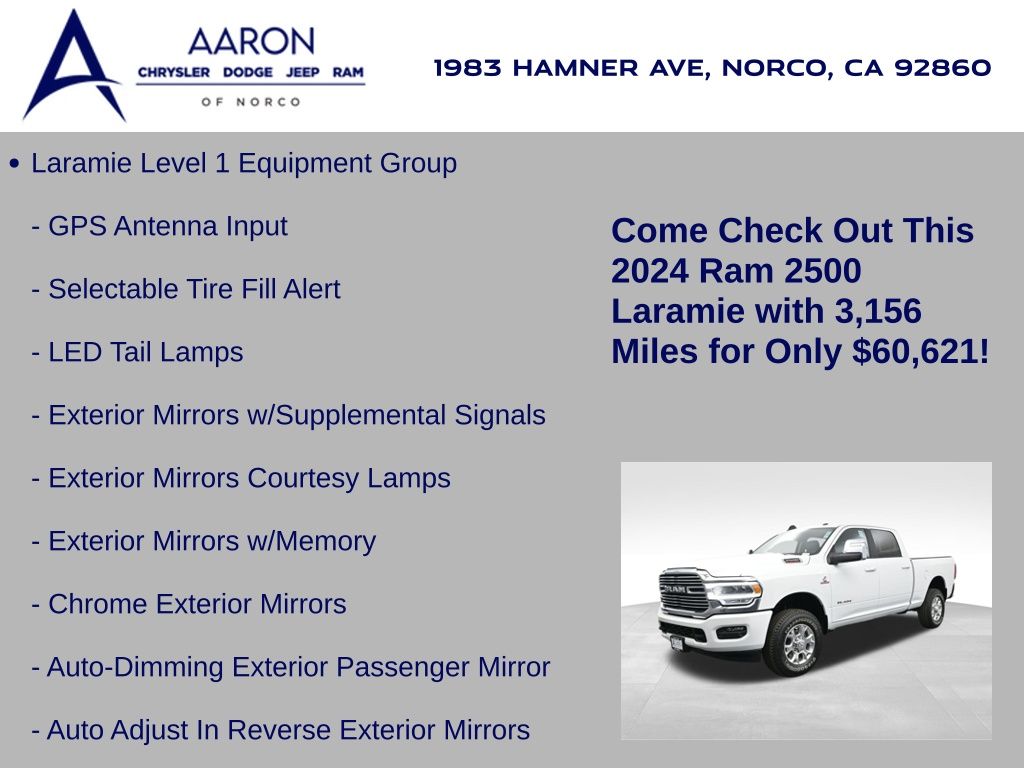 AARON
CHRYSLER DODGE JEEP RAM
OF NORCO

1983 HAMNER AVE, NORCO, CA 92860

• Laramie Level 1 Equipment Group

- GPS Antenna Input

- Selectable Tire Fill Alert

- LED Tail Lamps

- Exterior Mirrors w/Supplemental Signals

- Exterior Mirrors Courtesy Lamps

- Exterior Mirrors w/Memory

- Chrome Exterior Mirrors

- Auto-Dimming Exterior Passenger Mirror

- Auto Adjust In Reverse Exterior Mirrors

Come Check Out This 2024 Ram 2500 Laramie with 3,156 Miles for Only $60,621!